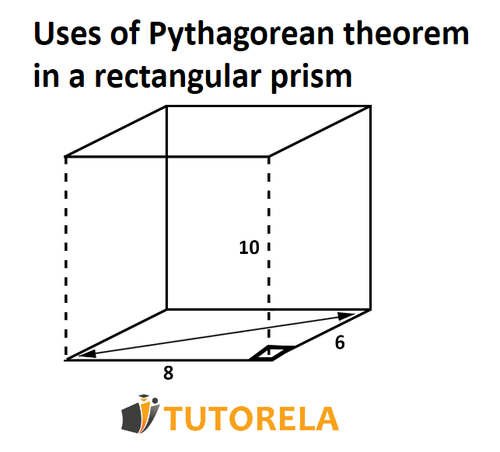 Uses of Pythagorean theorem in a rectangular prism

10

6

8

TUTORELA